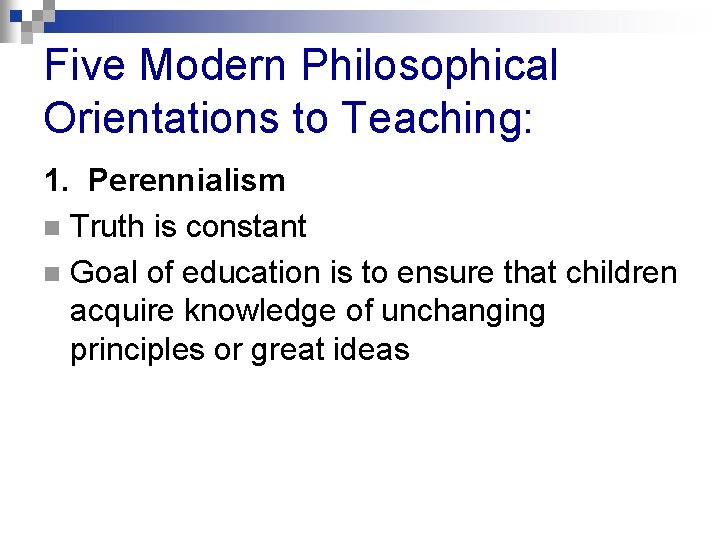 Five Modern Philosophical Orientations to Teaching:

1. Perennialism

- Truth is constant
- Goal of education is to ensure that children acquire knowledge of unchanging principles or great ideas